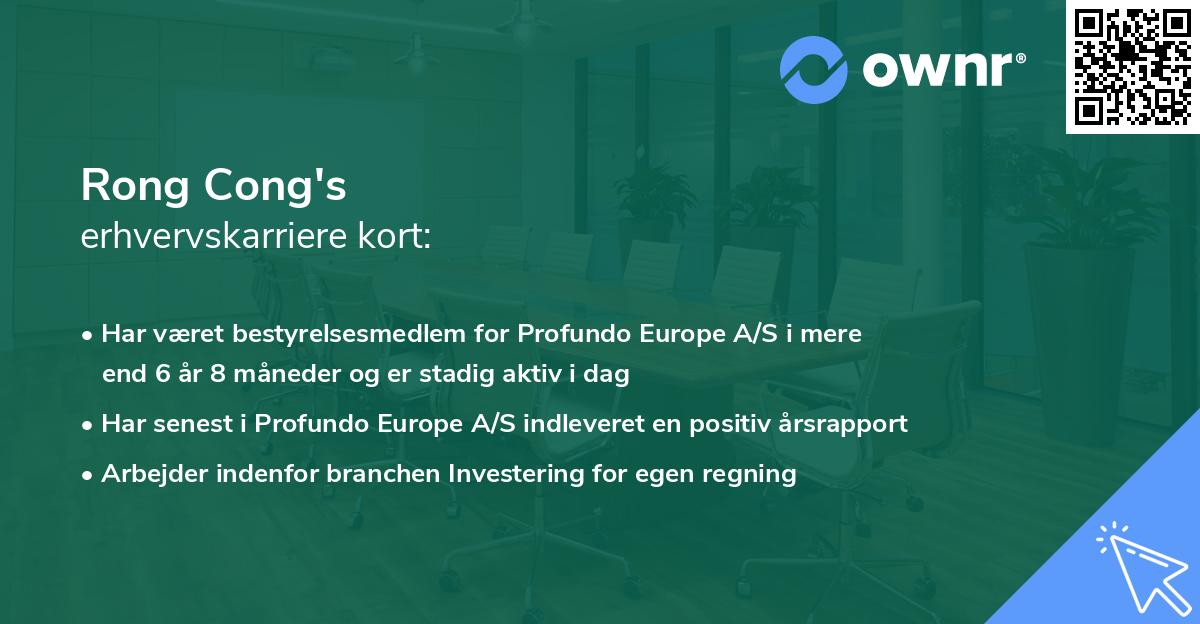 ownr®

Rong Cong's
erhvervskarriere kort:

• Har været bestyrelsesmedlem for Profundo Europe A/S i mere end 6 år 8 måneder og er stadig aktiv i dag
• Har senest i Profundo Europe A/S indleveret en positiv årsrapport
• Arbejder indenfor branchen Investering for egen regning